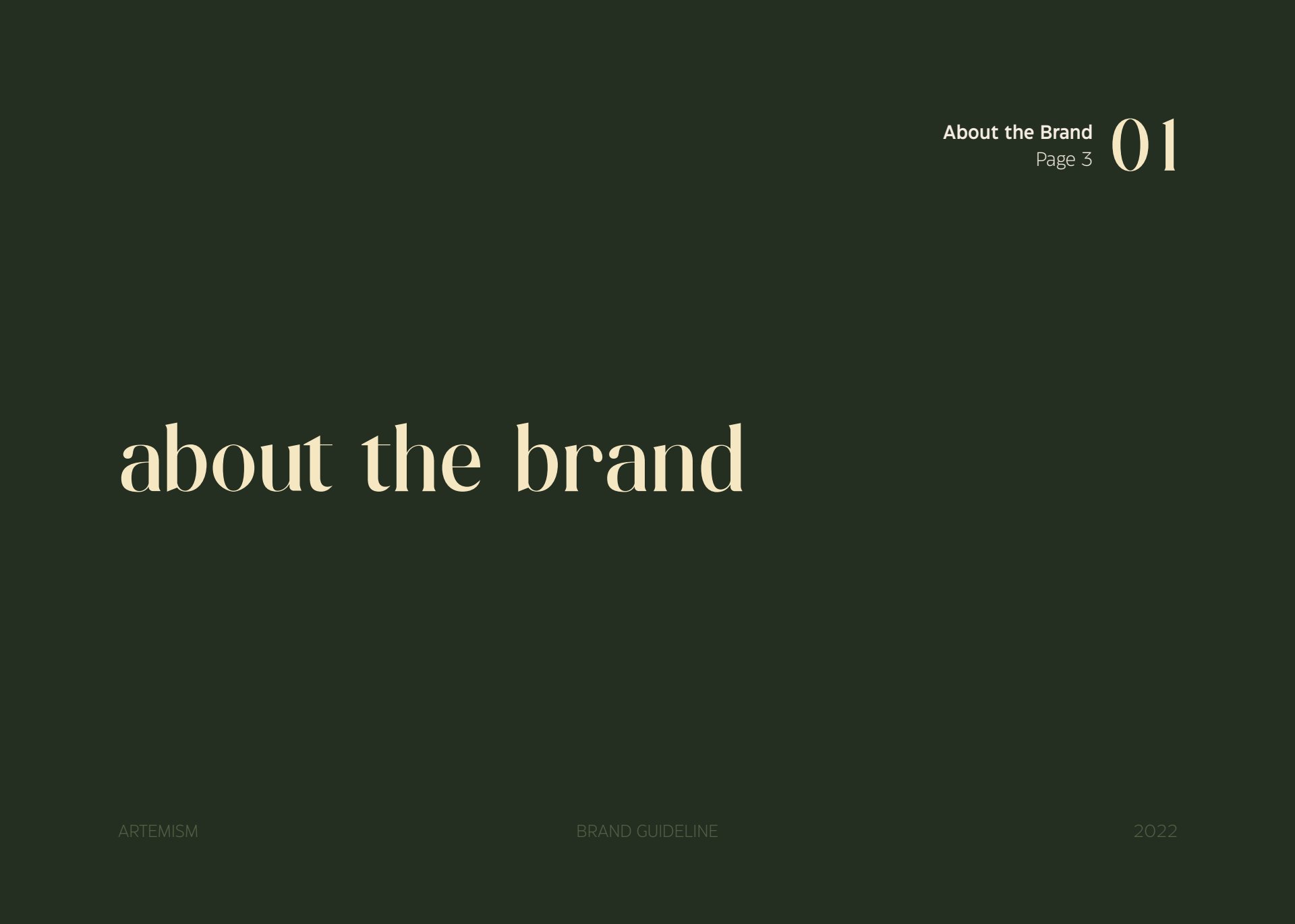 About the Brand
Page 3
01

about the brand

ARTEMISM
BRAND GUIDELINE
2022